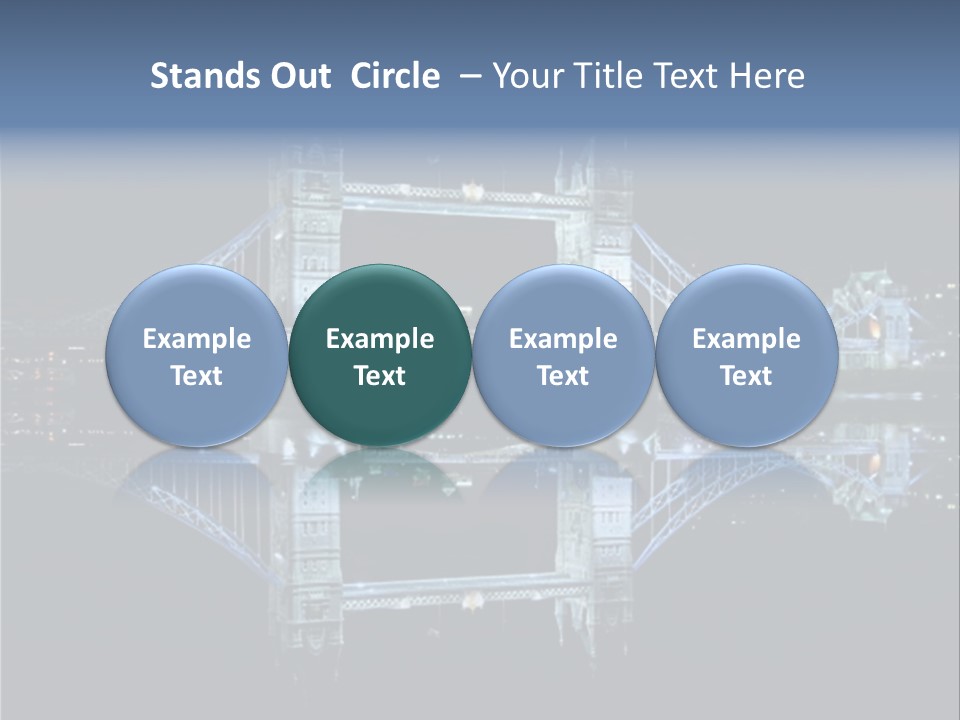 Stands Out Circle – Your Title Text Here

Example Text

Example Text

Example Text

Example Text